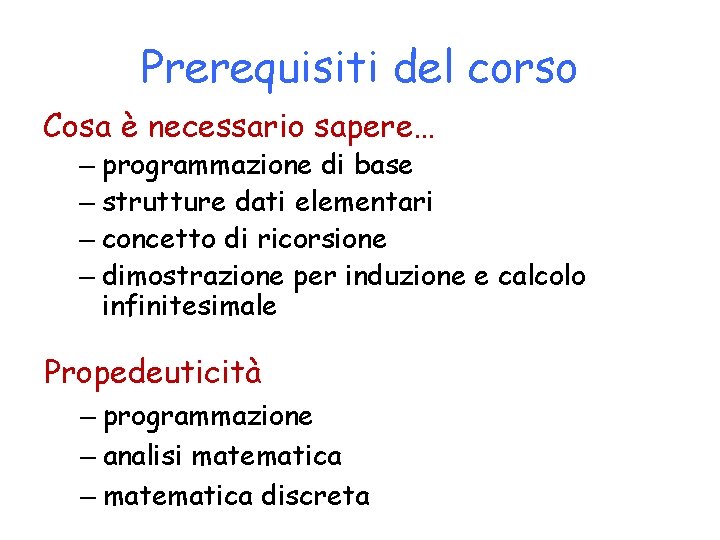 Prerequisiti del corso

Cosa è necessario sapere…
– programmazione di base
– strutture dati elementari
– concetto di ricorsione
– dimostrazione per induzione e calcolo infinitesimale

Propedeuticità
– programmazione
– analisi matematica
– matematica discreta